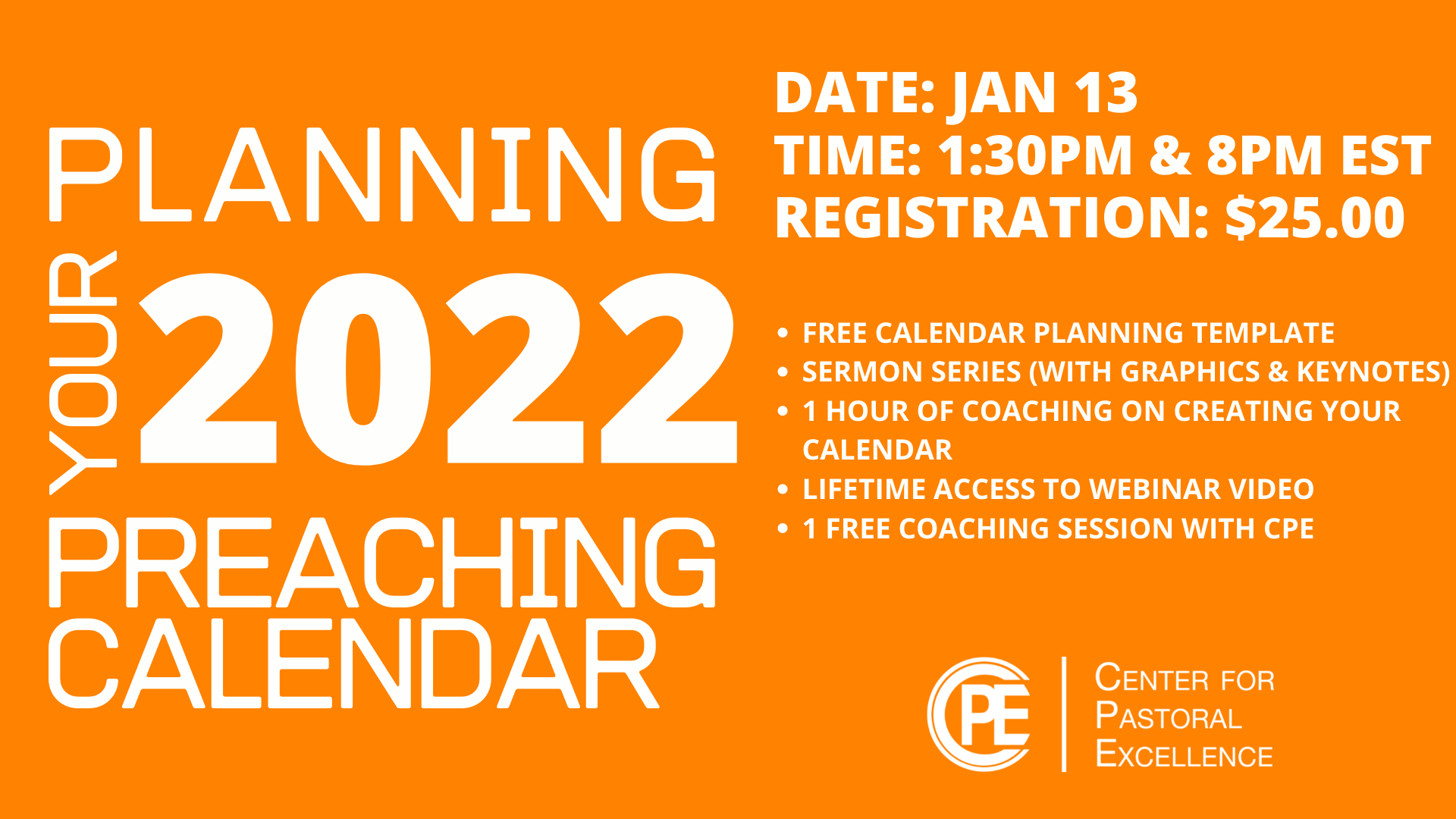 PLANNING
YOUR
2022
PREACHING
CALENDAR

DATE: JAN 13
TIME: 1:30PM & 8PM EST
REGISTRATION: $25.00

• FREE CALENDAR PLANNING TEMPLATE
• SERMON SERIES (WITH GRAPHICS & KEYNOTES)
• 1 HOUR OF COACHING ON CREATING YOUR CALENDAR
• LIFETIME ACCESS TO WEBINAR VIDEO
• 1 FREE COACHING SESSION WITH CPE

CPE
CENTER FOR PASTORAL EXCELLENCE